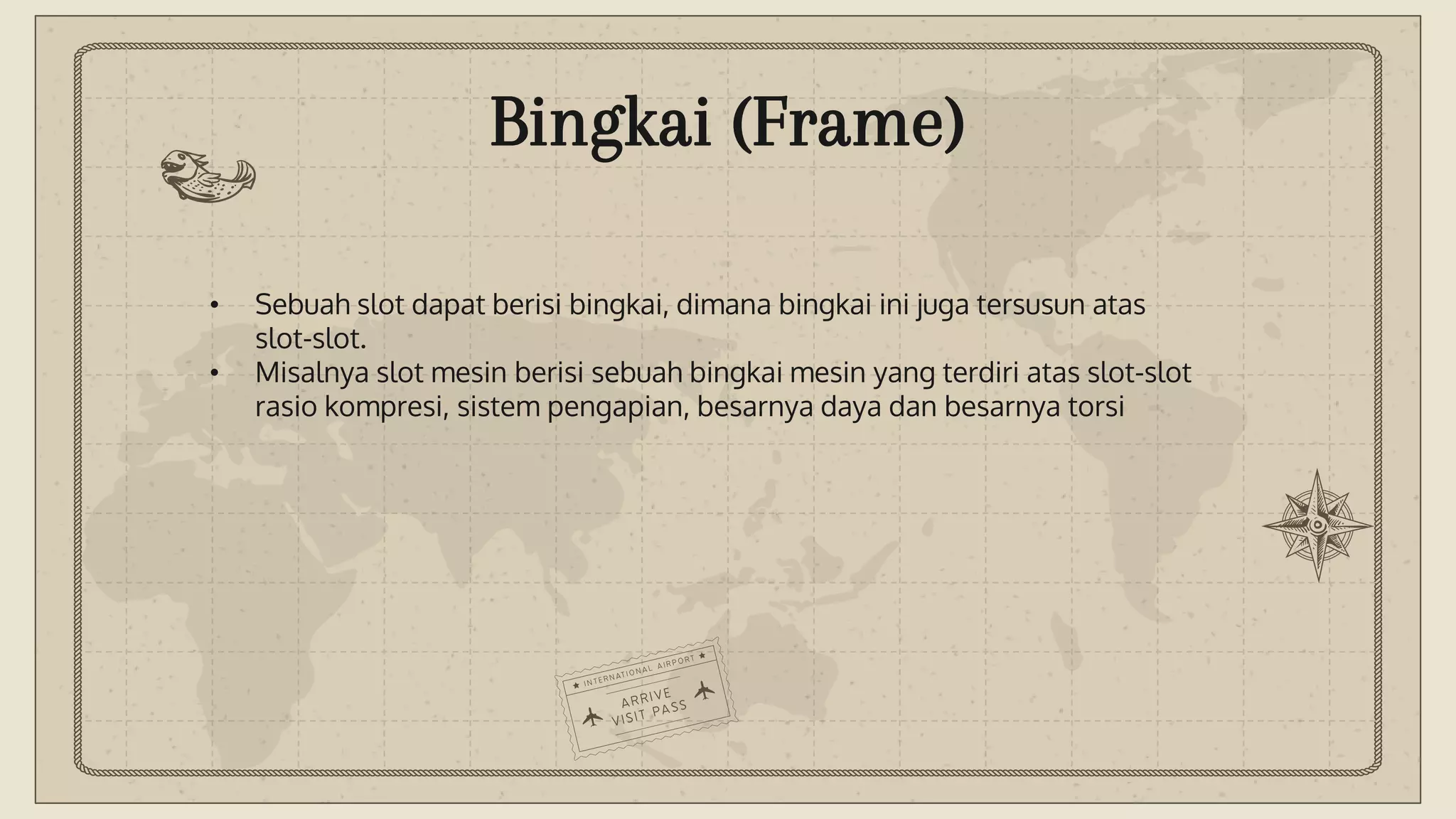 Bingkai (Frame)

• Sebuah slot dapat berisi bingkai, dimana bingkai ini juga tersusun atas slot-slot.
• Misalnya slot mesin berisi sebuah bingkai mesin yang terdiri atas slot-slot rasio kompresi, sistem pengapian, besarnya daya dan besarnya torsi

★ INTERNATIONAL AIRPORT ★
ARRIVE
VISIT PASS